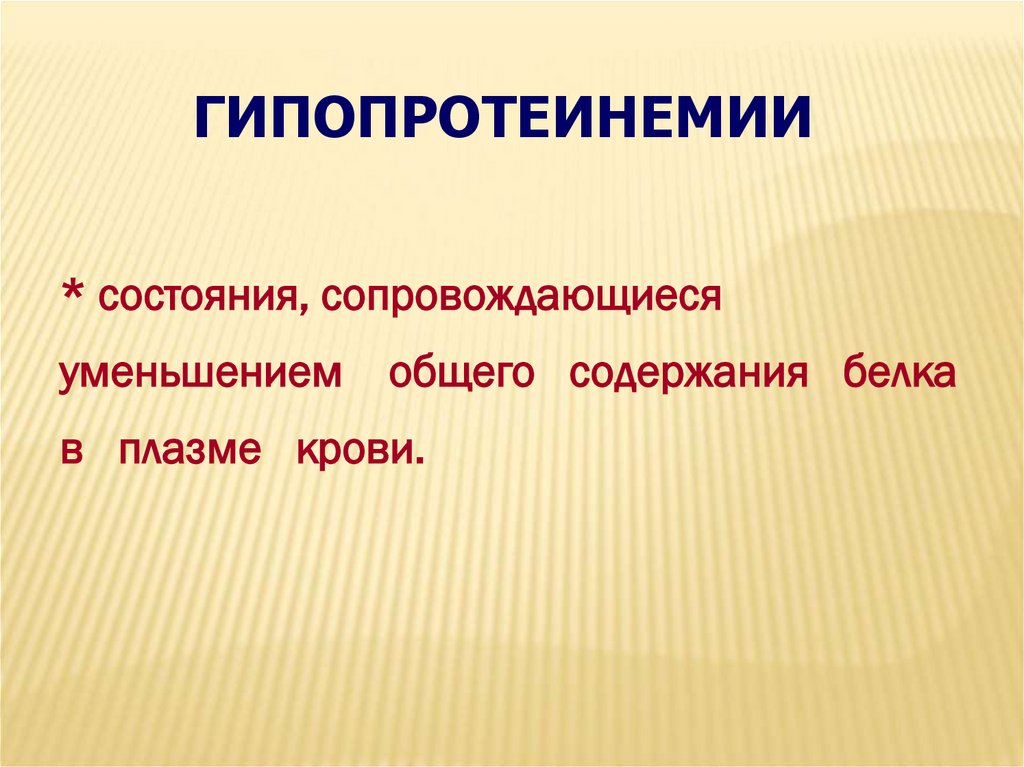 ГИПОПРОТЕИНЕМИИ

* состояния, сопровождающиеся уменьшением общего содержания белка в плазме крови.